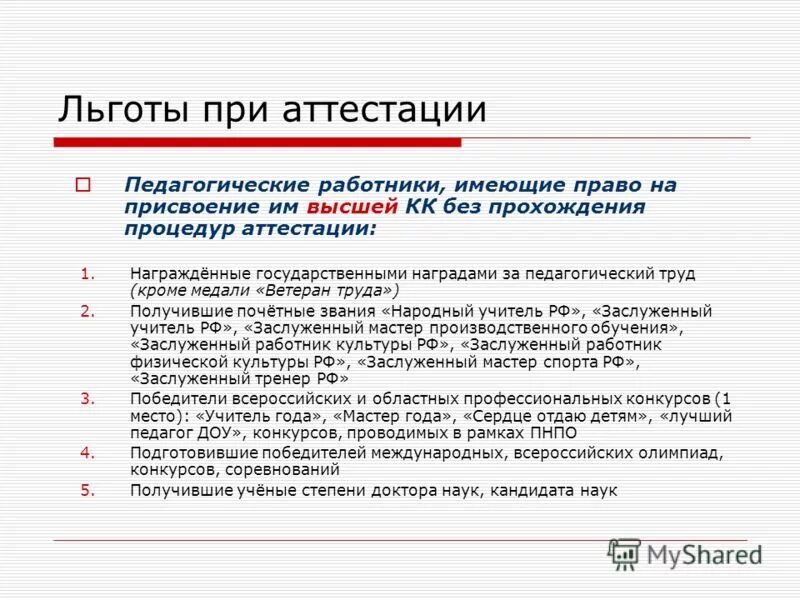 Льготы при аттестации

Педагогические работники, имеющие право на присвоение им высшей КК без прохождения процедур аттестации:

1. Награждённые государственными наградами за педагогический труд (кроме медали «Ветеран труда»)
2. Получившие почётные звания «Народный учитель РФ», «Заслуженный учитель РФ», «Заслуженный мастер производственного обучения», «Заслуженный работник культуры РФ», «Заслуженный работник физической культуры РФ», «Заслуженный мастер спорта РФ», «Заслуженный тренер РФ»
3. Победители всероссийских и областных профессиональных конкурсов (1 место): «Учитель года», «Мастер года», «Сердце отдаю детям», «лучший педагог ДОУ», конкурсов, проводимых в рамках ПНПО
4. Подготовившие победителей международных, всероссийских олимпиад, конкурсов, соревнований
5. Получившие учёные степени доктора наук, кандидата наук

MyShared